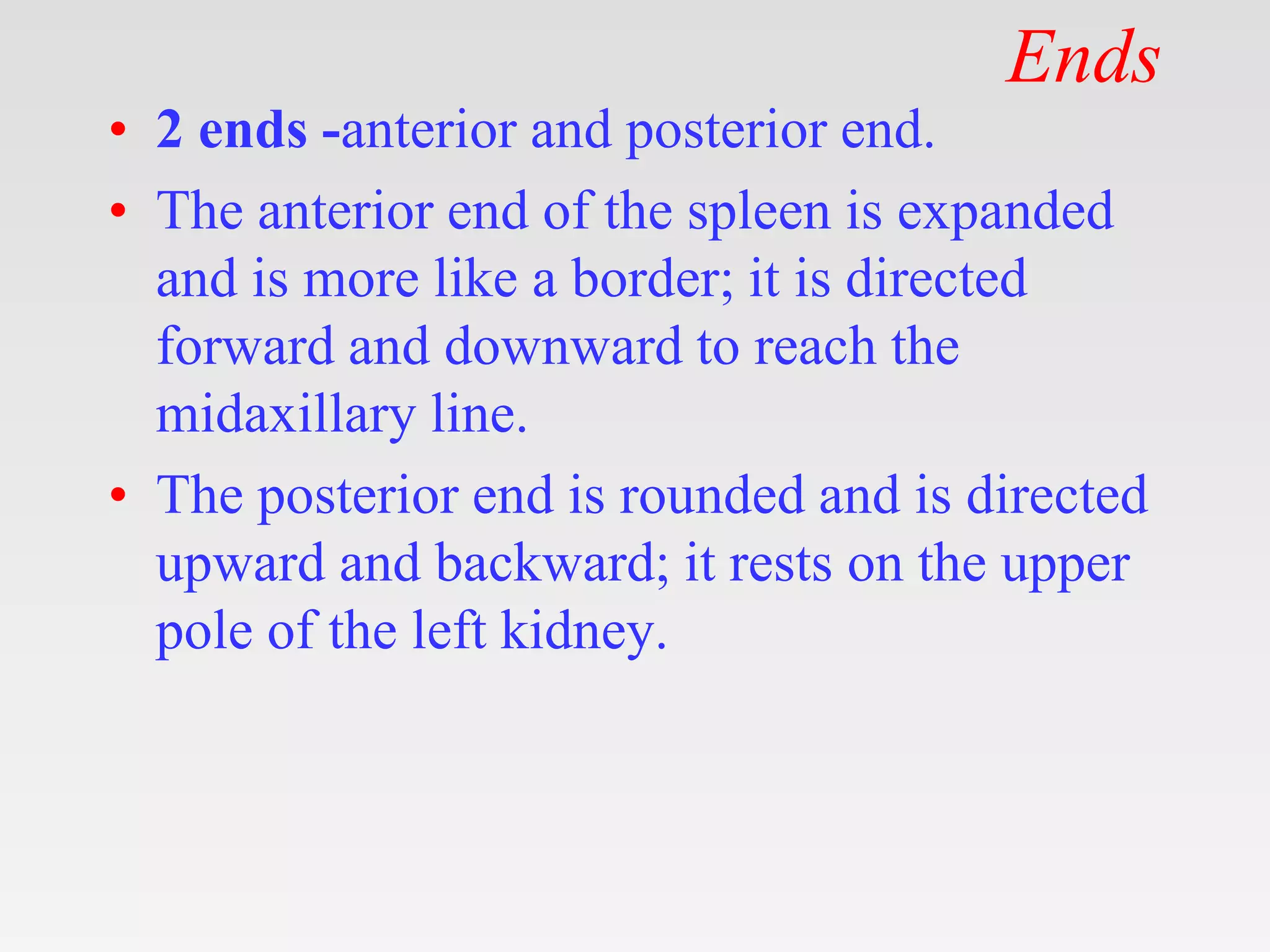 Ends

• 2 ends -anterior and posterior end.
• The anterior end of the spleen is expanded and is more like a border; it is directed forward and downward to reach the midaxillary line.
• The posterior end is rounded and is directed upward and backward; it rests on the upper pole of the left kidney.